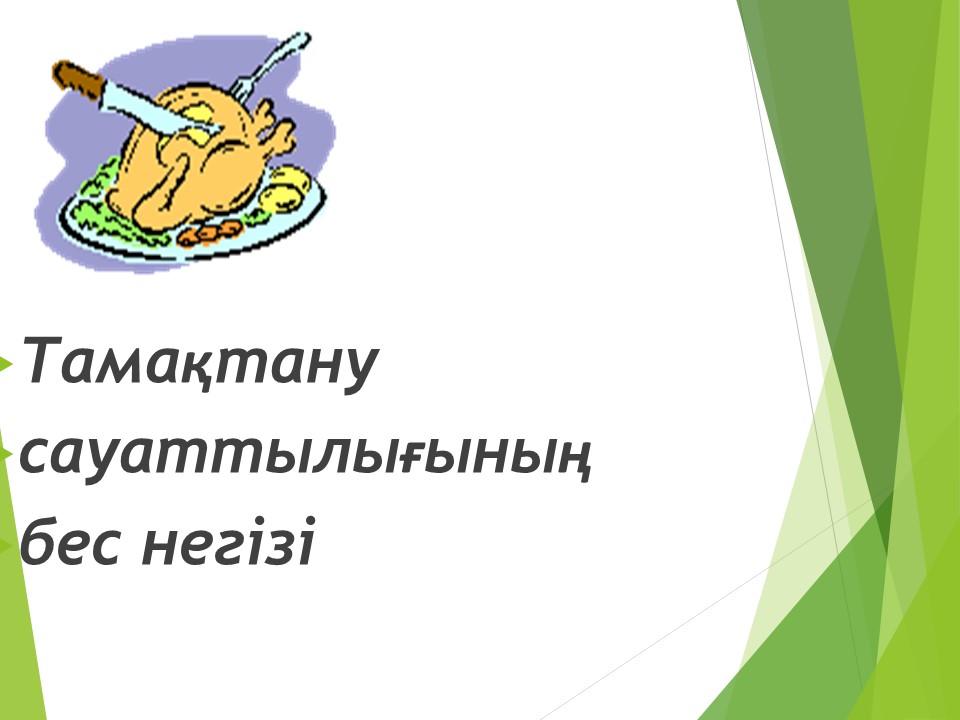 Тамақтану сауаттылығының бес негізі